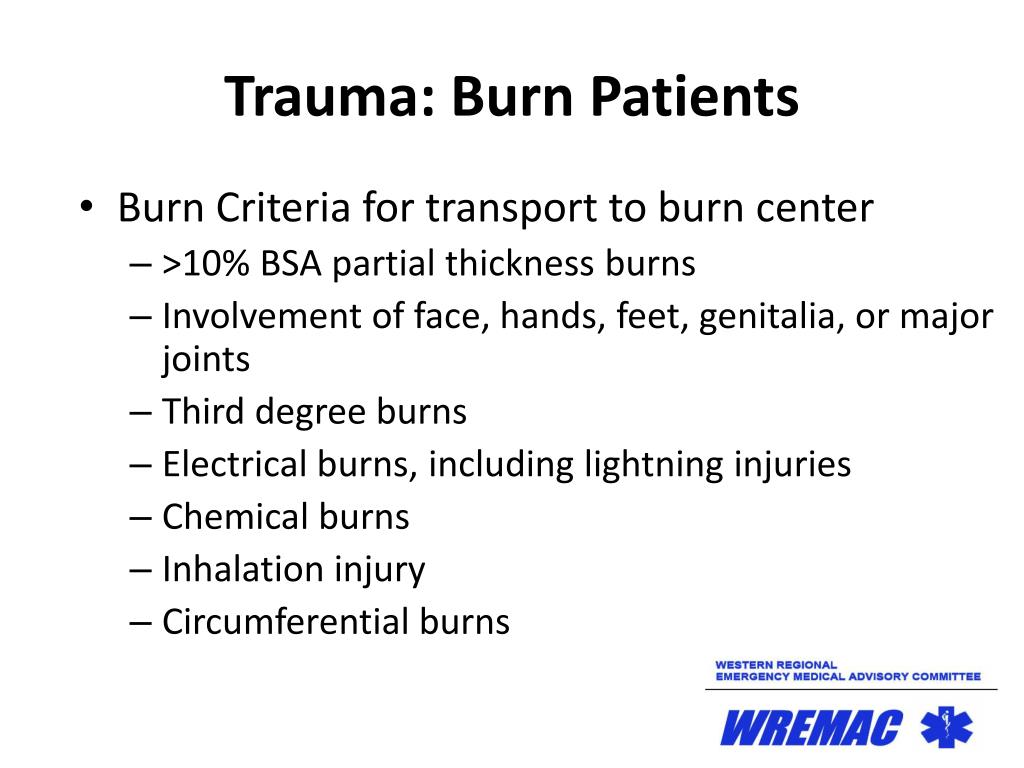 Trauma: Burn Patients

• Burn Criteria for transport to burn center
– >10% BSA partial thickness burns
– Involvement of face, hands, feet, genitalia, or major joints
– Third degree burns
– Electrical burns, including lightning injuries
– Chemical burns
– Inhalation injury
– Circumferential burns

WESTERN REGIONAL
EMERGENCY MEDICAL ADVISORY COMMITTEE
WREMAC